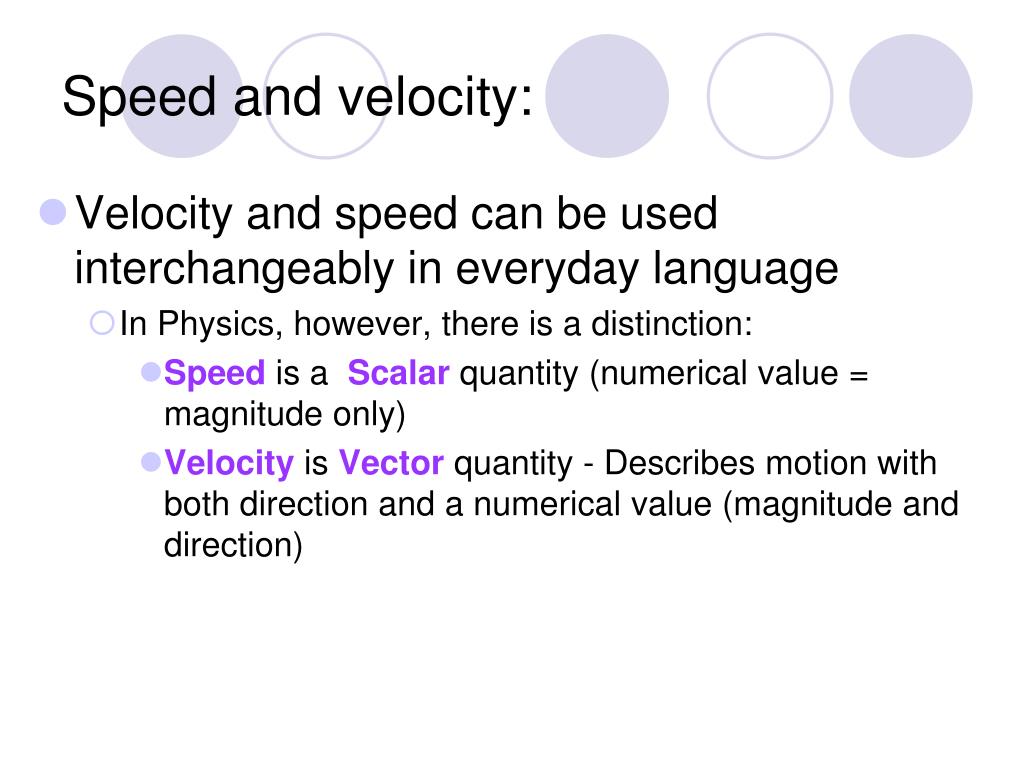 Speed and velocity:

Velocity and speed can be used interchangeably in everyday language

In Physics, however, there is a distinction:

Speed is a Scalar quantity (numerical value = magnitude only)

Velocity is Vector quantity - Describes motion with both direction and a numerical value (magnitude and direction)